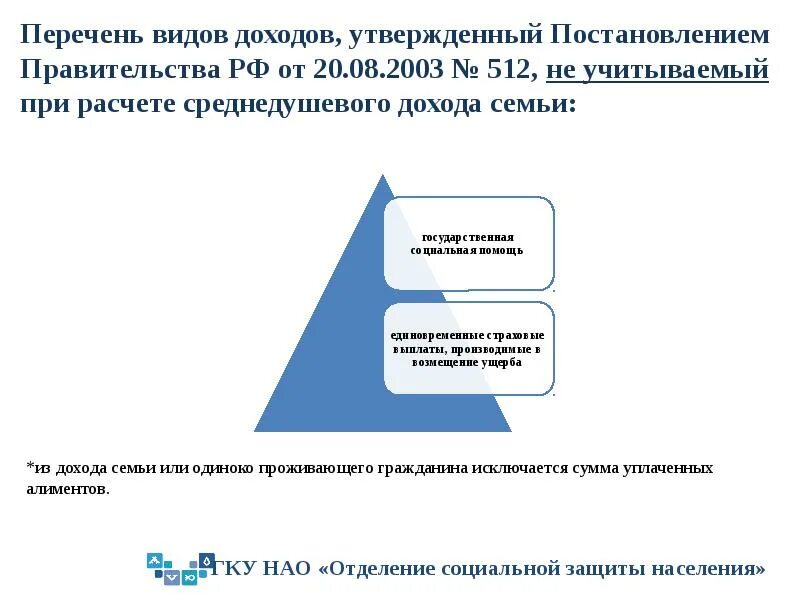 Перечень видов доходов, утвержденный Постановлением Правительства РФ от 20.08.2003 № 512, не учитываемый при расчете среднедушевого дохода семьи:

государственная социальная помощь

единовременные страховые выплаты, производимые в возмещение ущерба

*из дохода семьи или одиноко проживающего гражданина исключается сумма уплаченных алиментов.

ГКУ НАО «Отделение социальной защиты населения»